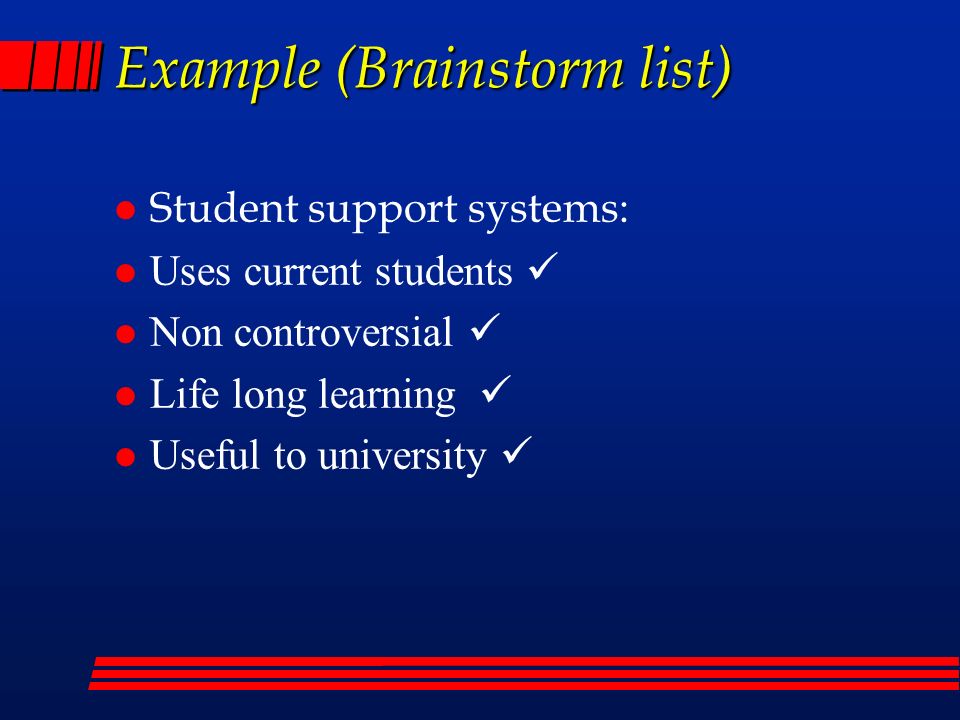 Example (Brainstorm list)

- Student support systems:
- Uses current students ✓
- Non controversial ✓
- Life long learning ✓
- Useful to university ✓